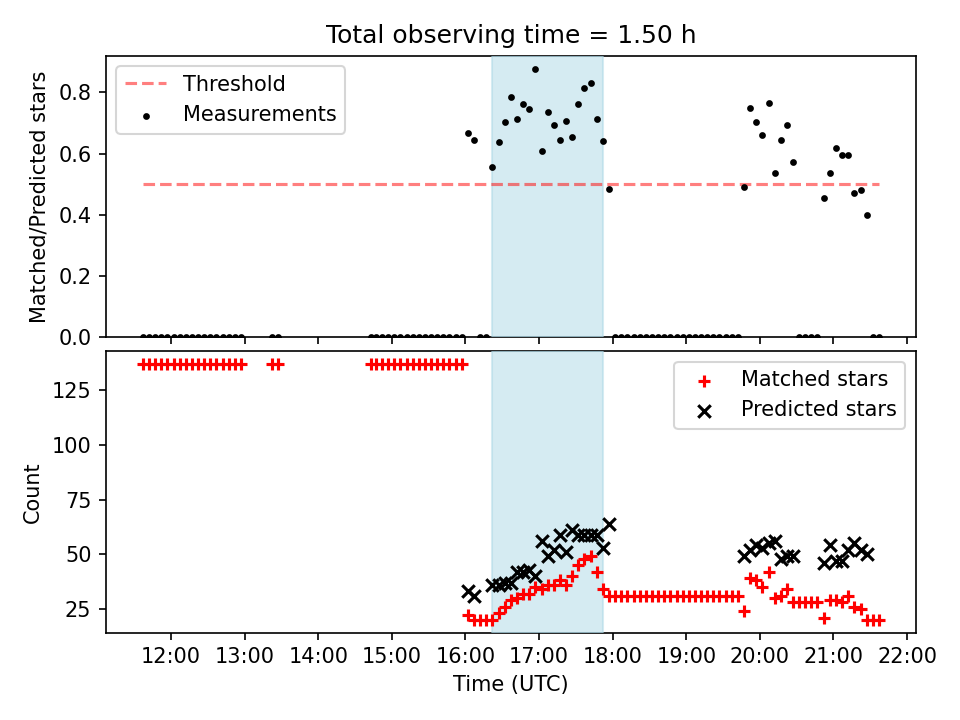 Total observing time = 1.50 h

Threshold
Measurements

Matched/Predicted stars

0.8
0.6
0.4
0.2
0.0

Matched stars
Predicted stars

Count

125
100
75
50
25

12:00 13:00 14:00 15:00 16:00 17:00 18:00 19:00 20:00 21:00 22:00

Time (UTC)